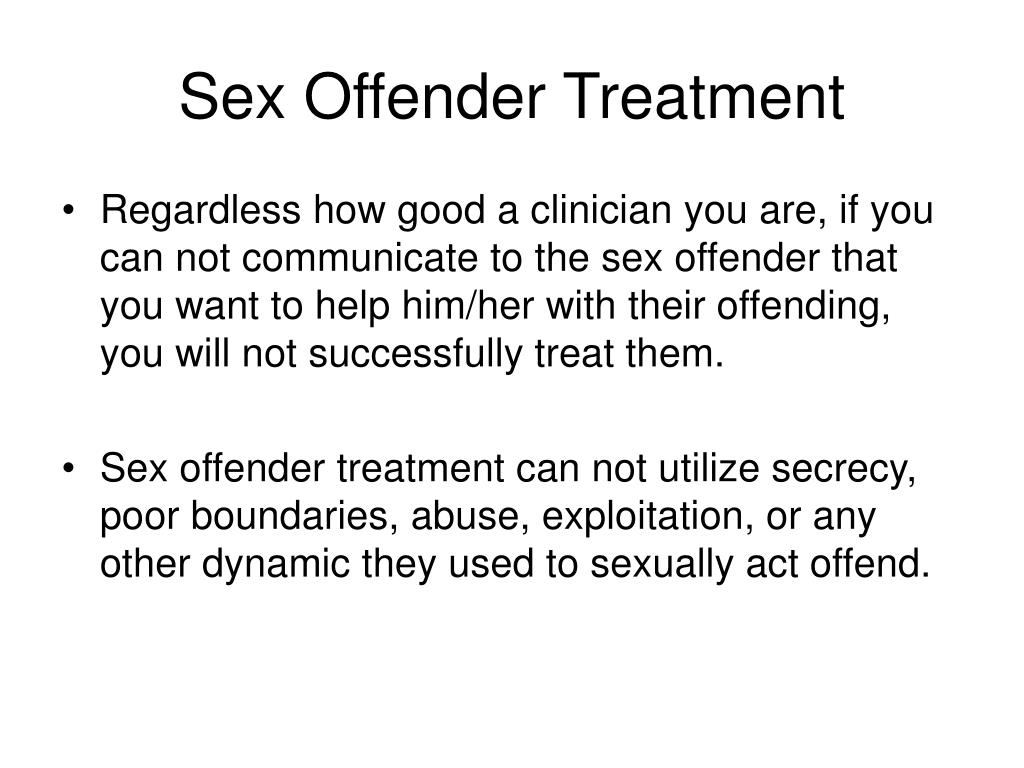 Sex Offender Treatment

• Regardless how good a clinician you are, if you can not communicate to the sex offender that you want to help him/her with their offending, you will not successfully treat them.

• Sex offender treatment can not utilize secrecy, poor boundaries, abuse, exploitation, or any other dynamic they used to sexually act offend.